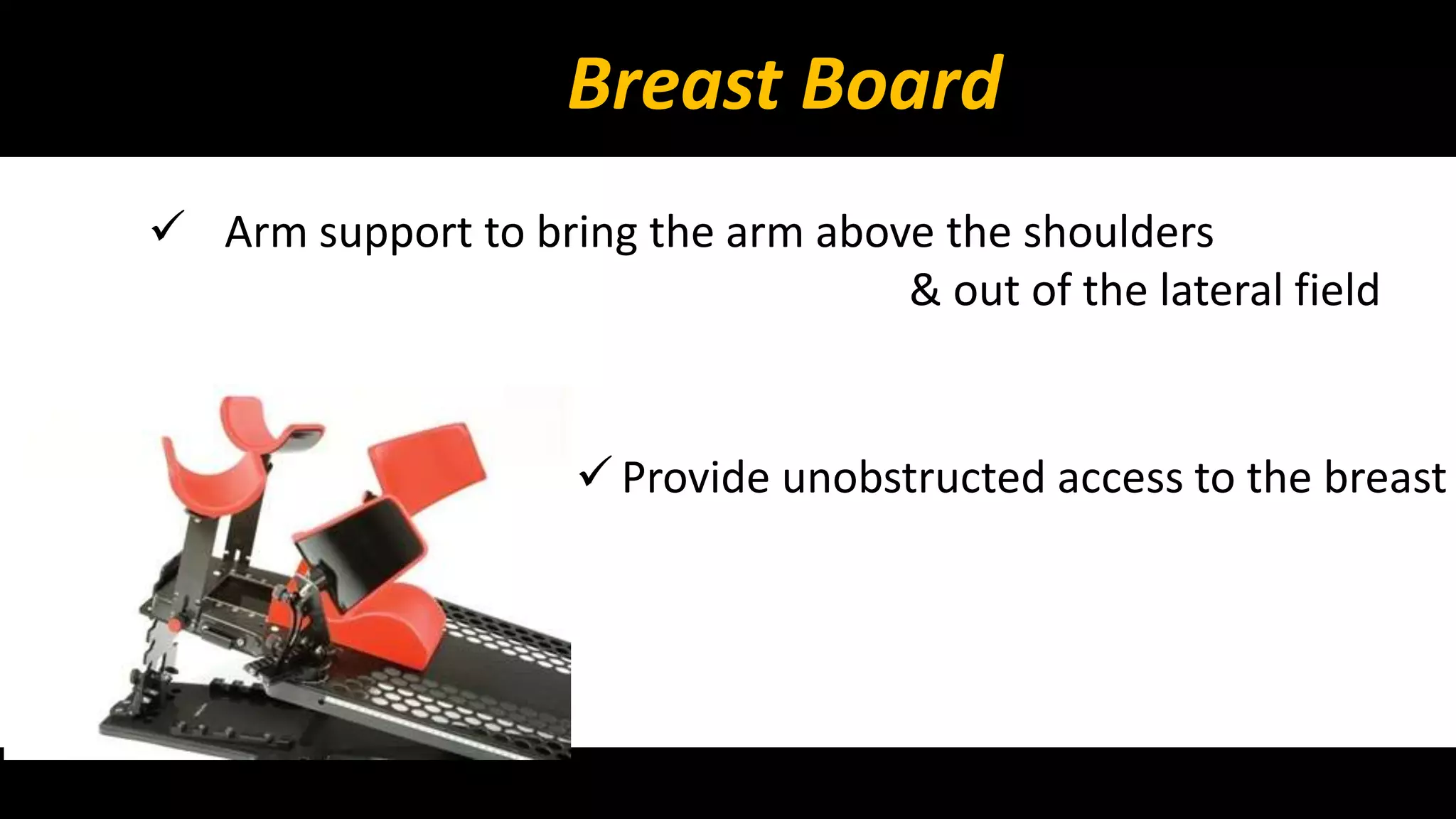 Breast Board

✓ Arm support to bring the arm above the shoulders & out of the lateral field

✓ Provide unobstructed access to the breast